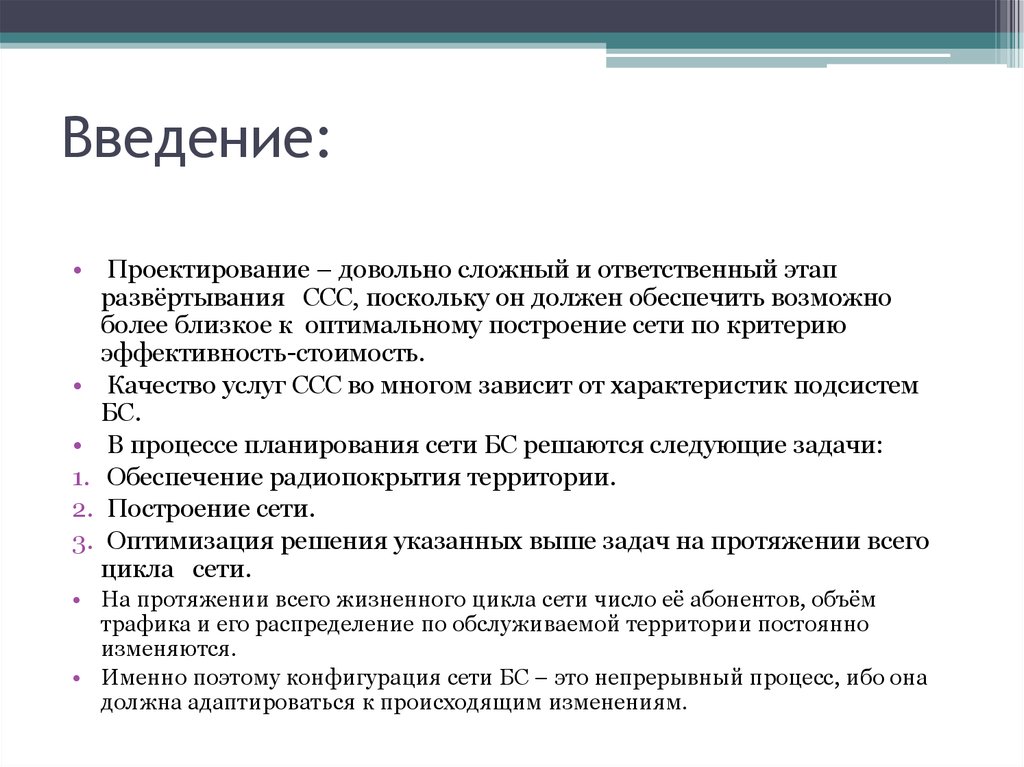 Введение:

• Проектирование – довольно сложный и ответственный этап развёртывания ССС, поскольку он должен обеспечить возможно более близкое к оптимальному построение сети по критерию эффективность-стоимость.
• Качество услуг ССС во многом зависит от характеристик подсистем БС.
• В процессе планирования сети БС решаются следующие задачи:
1. Обеспечение радиопокрытия территории.
2. Построение сети.
3. Оптимизация решения указанных выше задач на протяжении всего цикла сети.
• На протяжении всего жизненного цикла сети число её абонентов, объём трафика и его распределение по обслуживаемой территории постоянно изменяются.
• Именно поэтому конфигурация сети БС – это непрерывный процесс, ибо она должна адаптироваться к происходящим изменениям.